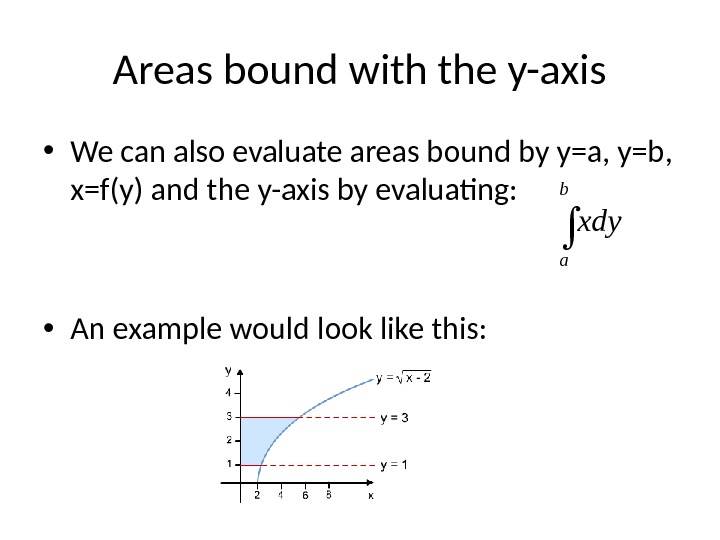 Areas bound with the y-axis

• We can also evaluate areas bound by y=a, y=b, x=f(y) and the y-axis by evaluating: $\int_a^b x\,dy$

• An example would look like this:

y
4
3
2
1
2 4 6 8 x
$y = \sqrt{x - 2}$
y = 3
y = 1